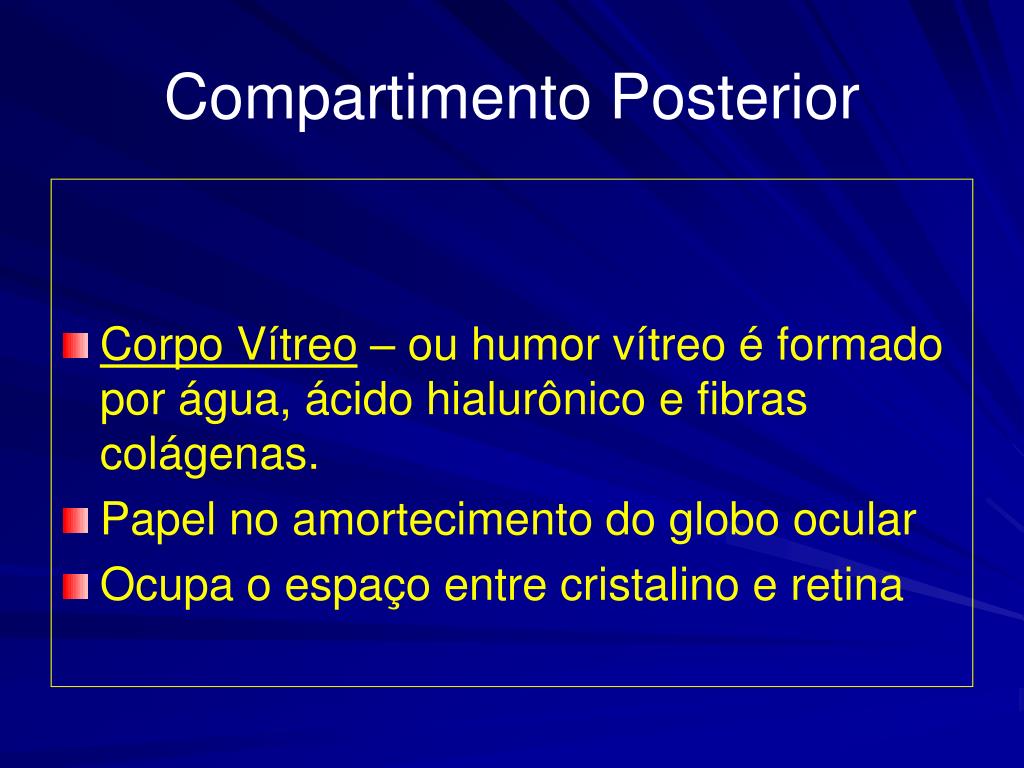 Compartimento Posterior

Corpo Vítreo – ou humor vítreo é formado por água, ácido hialurônico e fibras colágenas.

Papel no amortecimento do globo ocular

Ocupa o espaço entre cristalino e retina